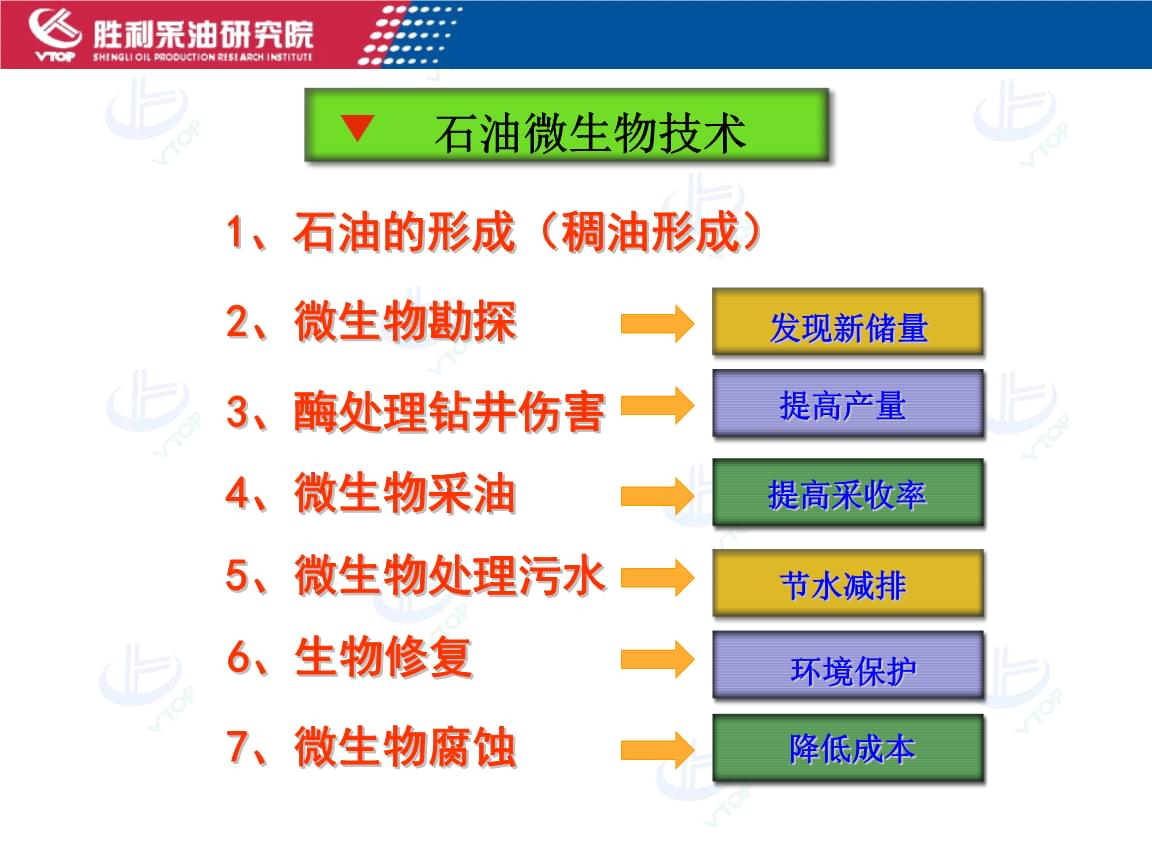 VTOP 胜利采油研究院
SHENGLI OIL PRODUCTION RESEARCH INSTITUTE

▼ 石油微生物技术

1、石油的形成（稠油形成）

2、微生物勘探

发现新储量

3、酶处理钻井伤害

提高产量

4、微生物采油

提高采收率

5、微生物处理污水

节水减排

6、生物修复

环境保护

7、微生物腐蚀

降低成本